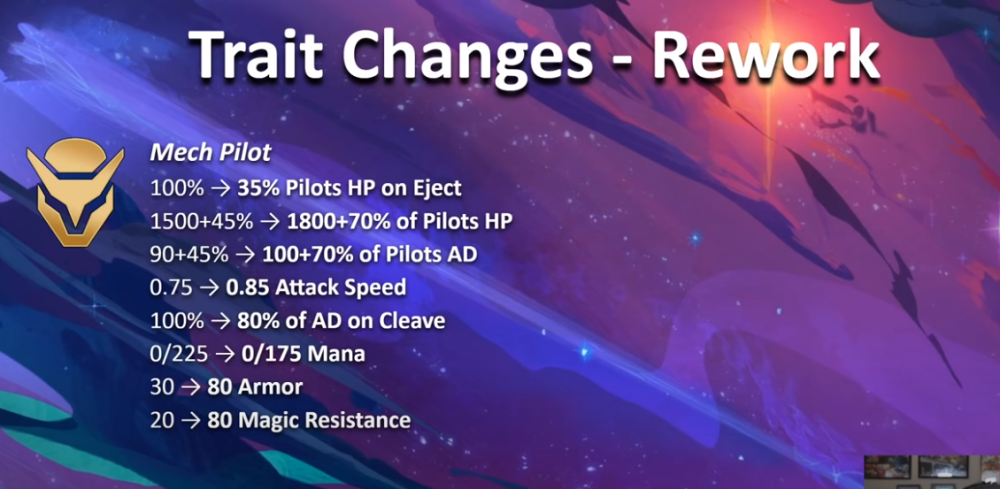 Trait Changes - Rework

Mech Pilot
100% → 35% Pilots HP on Eject
1500+45% → 1800+70% of Pilots HP
90+45% → 100+70% of Pilots AD
0.75 → 0.85 Attack Speed
100% → 80% of AD on Cleave
0/225 → 0/175 Mana
30 → 80 Armor
20 → 80 Magic Resistance